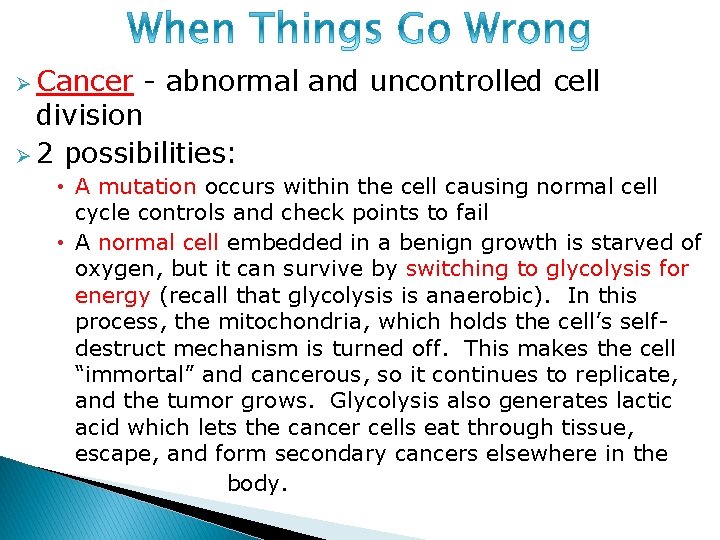 When Things Go Wrong

➢ Cancer - abnormal and uncontrolled cell division

➢ 2 possibilities:

• A mutation occurs within the cell causing normal cell cycle controls and check points to fail

• A normal cell embedded in a benign growth is starved of oxygen, but it can survive by switching to glycolysis for energy (recall that glycolysis is anaerobic). In this process, the mitochondria, which holds the cell's self-destruct mechanism is turned off. This makes the cell "immortal" and cancerous, so it continues to replicate, and the tumor grows. Glycolysis also generates lactic acid which lets the cancer cells eat through tissue, escape, and form secondary cancers elsewhere in the body.